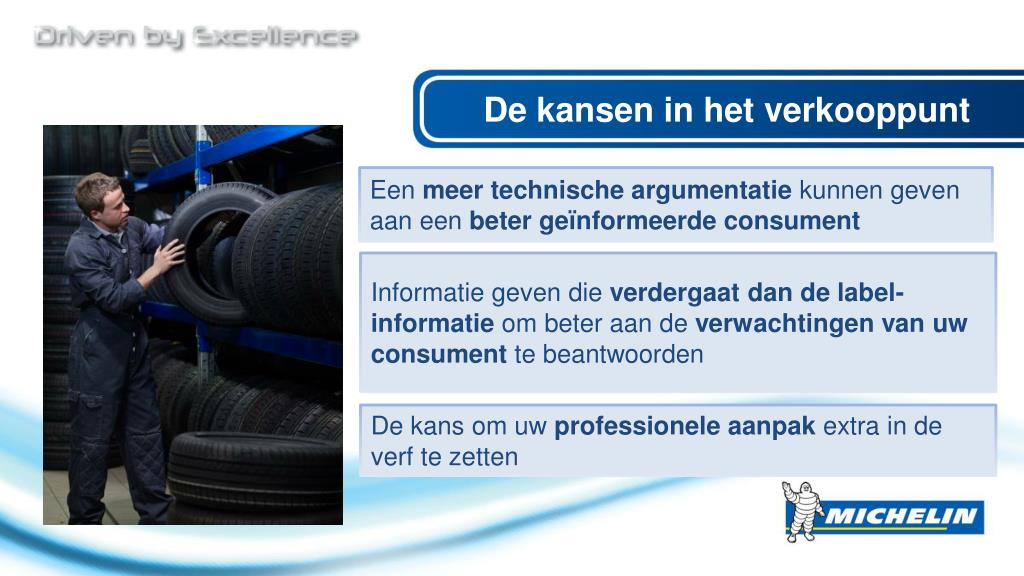 Driven by Excellence

De kansen in het verkooppunt

Een meer technische argumentatie kunnen geven aan een beter geïnformeerde consument

Informatie geven die verdergaat dan de label-informatie om beter aan de verwachtingen van uw consument te beantwoorden

De kans om uw professionele aanpak extra in de verf te zetten

MICHELIN